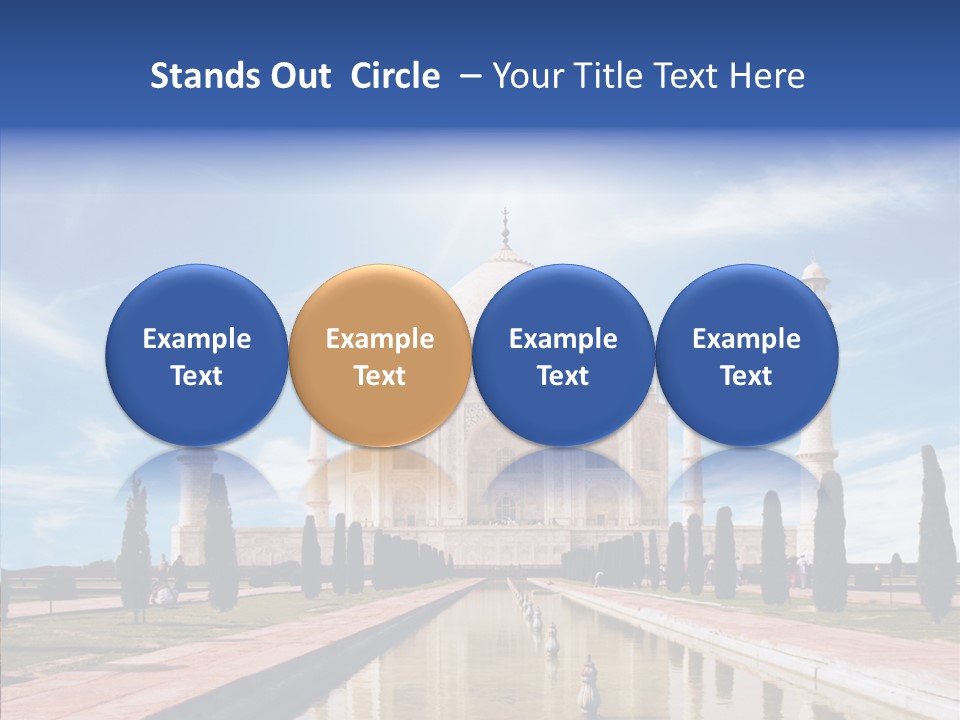 Stands Out Circle – Your Title Text Here

Example Text

Example Text

Example Text

Example Text